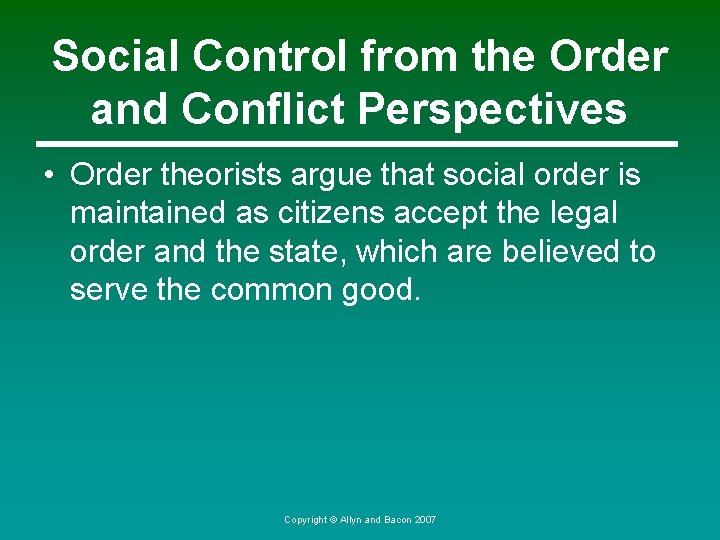 Social Control from the Order and Conflict Perspectives

• Order theorists argue that social order is maintained as citizens accept the legal order and the state, which are believed to serve the common good.

Copyright © Allyn and Bacon 2007